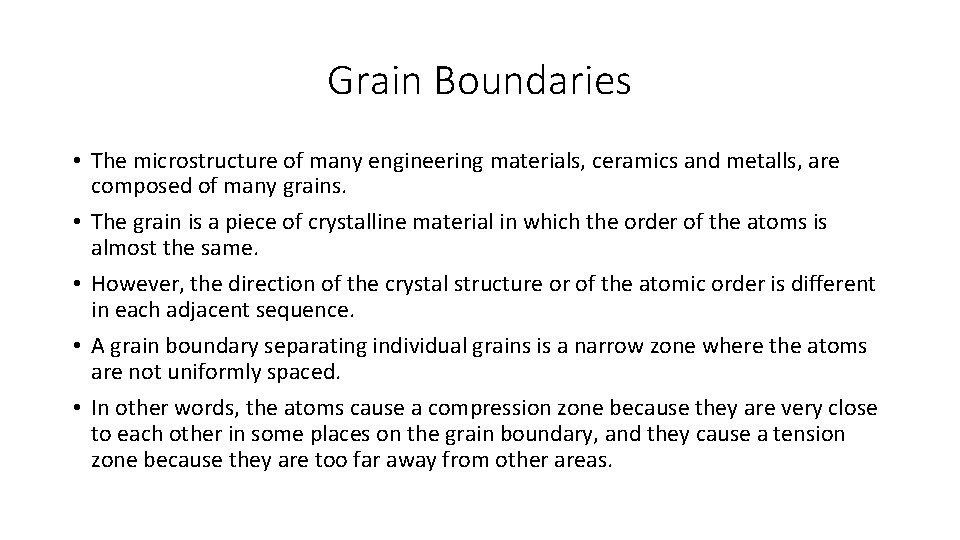 Grain Boundaries

• The microstructure of many engineering materials, ceramics and metalls, are composed of many grains.
• The grain is a piece of crystalline material in which the order of the atoms is almost the same.
• However, the direction of the crystal structure or of the atomic order is different in each adjacent sequence.
• A grain boundary separating individual grains is a narrow zone where the atoms are not uniformly spaced.
• In other words, the atoms cause a compression zone because they are very close to each other in some places on the grain boundary, and they cause a tension zone because they are too far away from other areas.